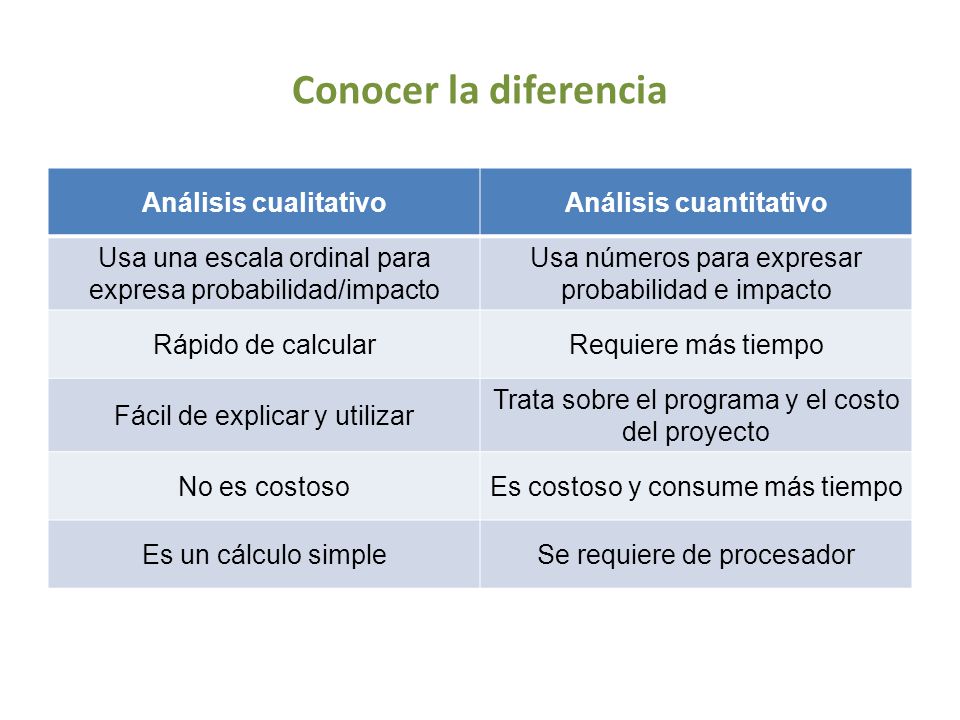 Conocer la diferencia

| Análisis cualitativo | Análisis cuantitativo |
|---|---|
| Usa una escala ordinal para expresa probabilidad/impacto | Usa números para expresar probabilidad e impacto |
| Rápido de calcular | Requiere más tiempo |
| Fácil de explicar y utilizar | Trata sobre el programa y el costo del proyecto |
| No es costoso | Es costoso y consume más tiempo |
| Es un cálculo simple | Se requiere de procesador |